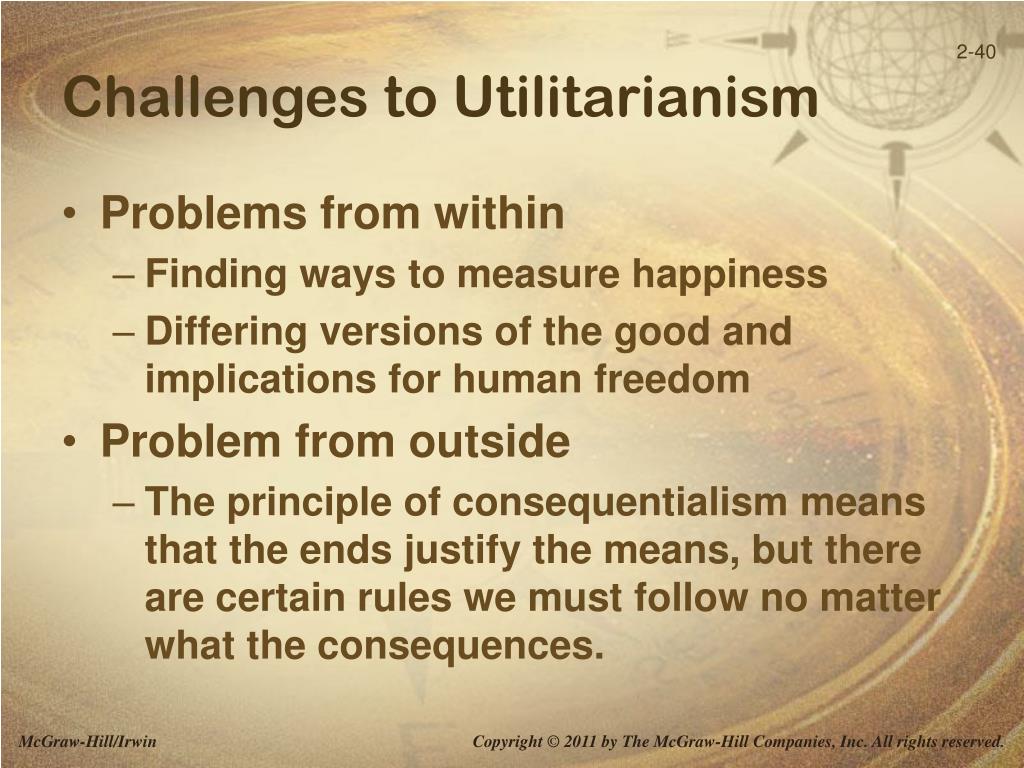 2-40

Challenges to Utilitarianism

• Problems from within
– Finding ways to measure happiness
– Differing versions of the good and implications for human freedom
• Problem from outside
– The principle of consequentialism means that the ends justify the means, but there are certain rules we must follow no matter what the consequences.

McGraw-Hill/Irwin

Copyright © 2011 by The McGraw-Hill Companies, Inc. All rights reserved.